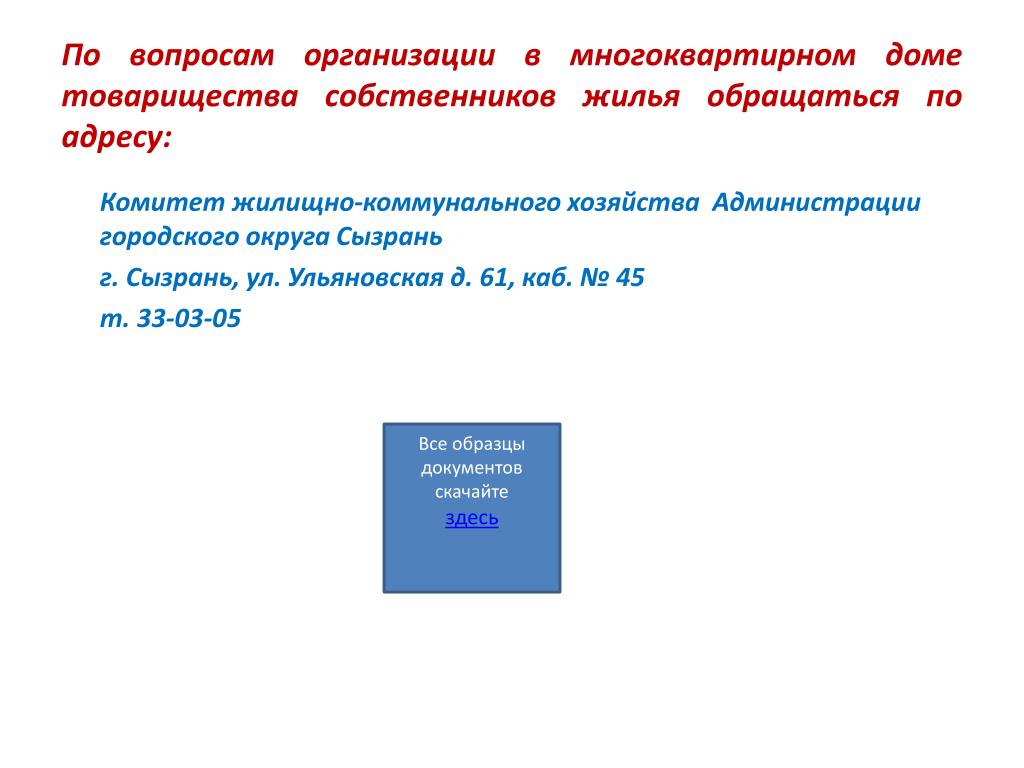 По вопросам организации в многоквартирном доме товарищества собственников жилья обращаться по адресу:

Комитет жилищно-коммунального хозяйства Администрации городского округа Сызрань

г. Сызрань, ул. Ульяновская д. 61, каб. № 45

т. 33-03-05

Все образцы документов скачайте здесь